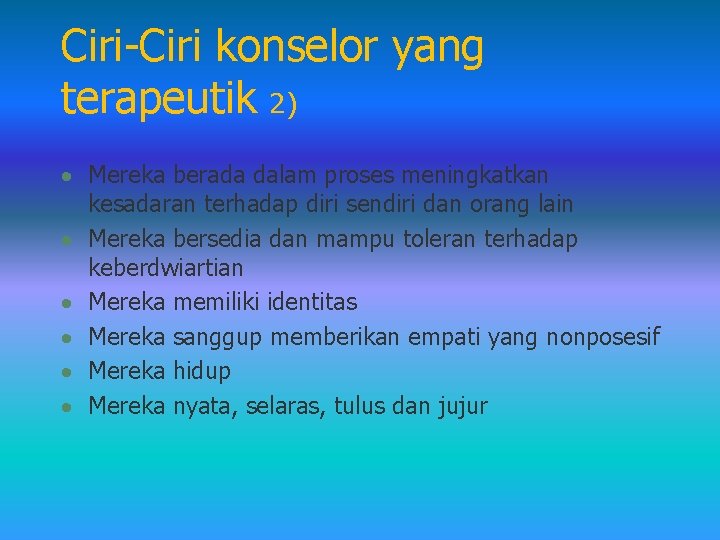 Ciri-Ciri konselor yang terapeutik 2)

- Mereka berada dalam proses meningkatkan kesadaran terhadap diri sendiri dan orang lain
- Mereka bersedia dan mampu toleran terhadap keberdwiartian
- Mereka memiliki identitas
- Mereka sanggup memberikan empati yang nonposesif
- Mereka hidup
- Mereka nyata, selaras, tulus dan jujur